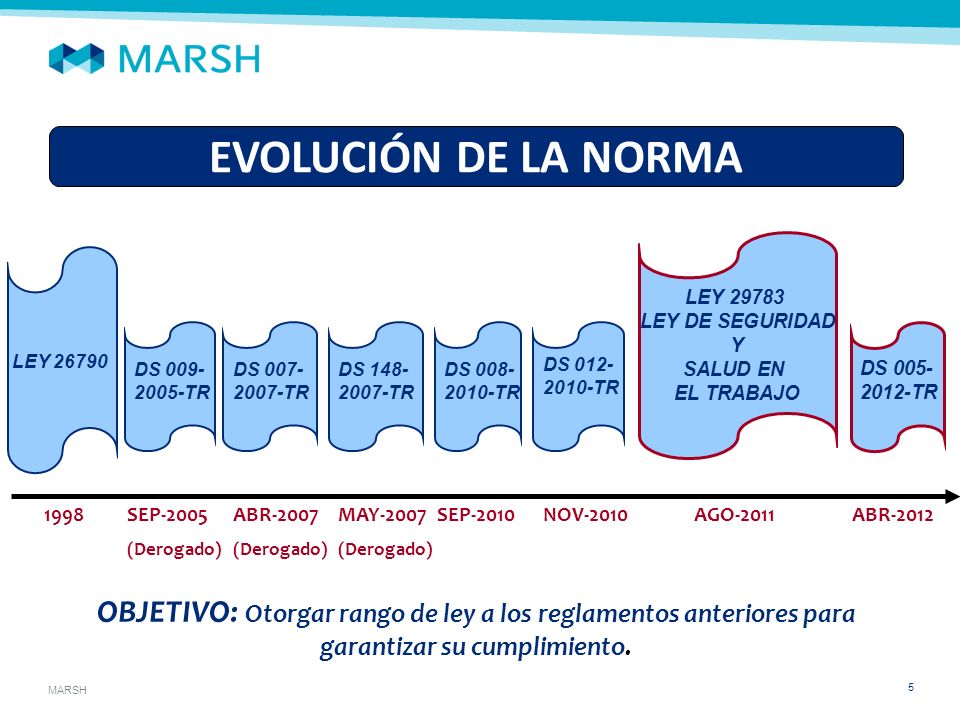 MARSH

EVOLUCIÓN DE LA NORMA

LEY 26790

DS 009-2005-TR

DS 007-2007-TR

DS 148-2007-TR

DS 008-2010-TR

DS 012-2010-TR

LEY 29783
LEY DE SEGURIDAD
Y
SALUD EN
EL TRABAJO

DS 005-2012-TR

1998

SEP-2005
(Derogado)

ABR-2007
(Derogado)

MAY-2007
(Derogado)

SEP-2010

NOV-2010

AGO-2011

ABR-2012

OBJETIVO: Otorgar rango de ley a los reglamentos anteriores para garantizar su cumplimiento.

MARSH

5